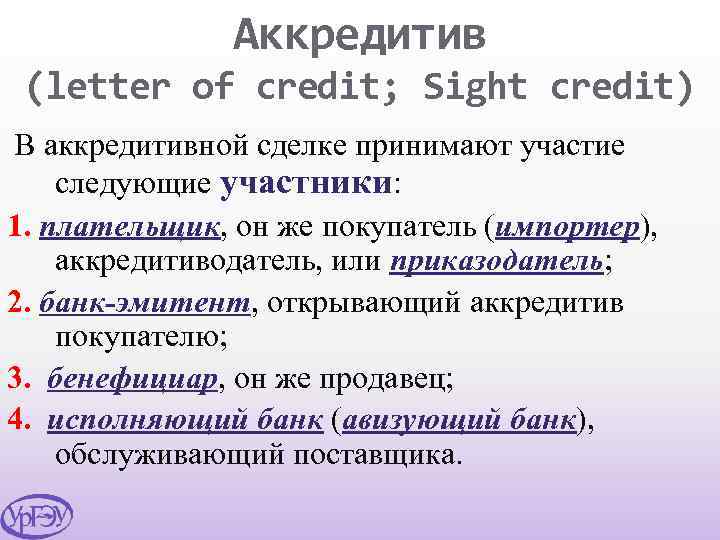 Аккредитив
(letter of credit; Sight credit)

В аккредитивной сделке принимают участие следующие участники:

1. плательщик, он же покупатель (импортер), аккредитиводатель, или приказодатель;

2. банк-эмитент, открывающий аккредитив покупателю;

3. бенефициар, он же продавец;

4. исполняющий банк (авизующий банк), обслуживающий поставщика.

УрГЭУ